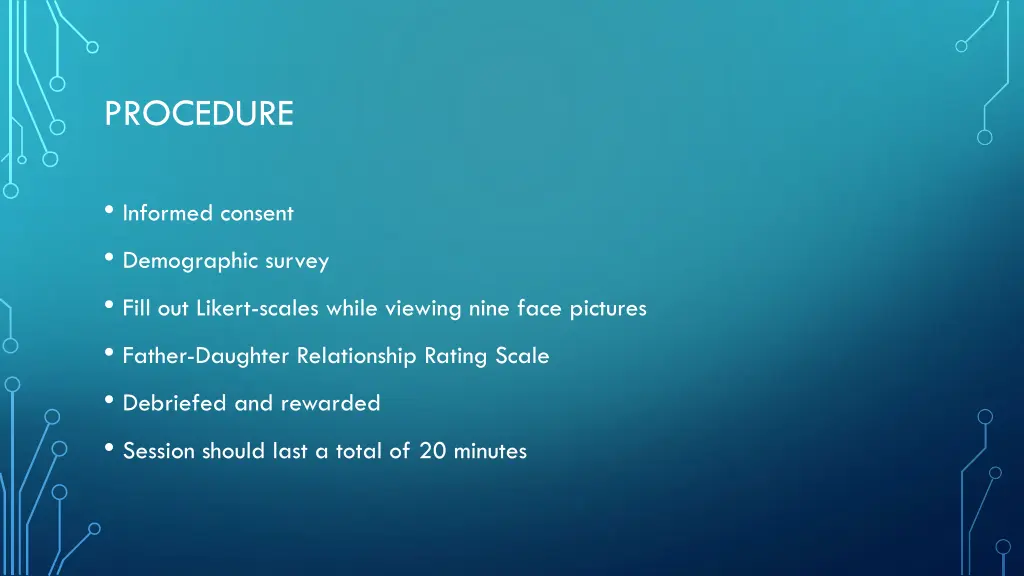 PROCEDURE

• Informed consent
• Demographic survey
• Fill out Likert-scales while viewing nine face pictures
• Father-Daughter Relationship Rating Scale
• Debriefed and rewarded
• Session should last a total of 20 minutes